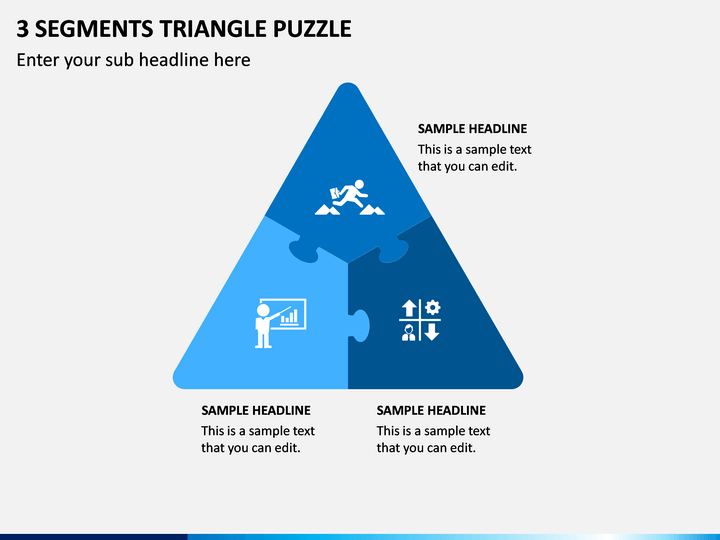 3 SEGMENTS TRIANGLE PUZZLE

Enter your sub headline here

SAMPLE HEADLINE
This is a sample text that you can edit.

SAMPLE HEADLINE
This is a sample text that you can edit.

SAMPLE HEADLINE
This is a sample text that you can edit.